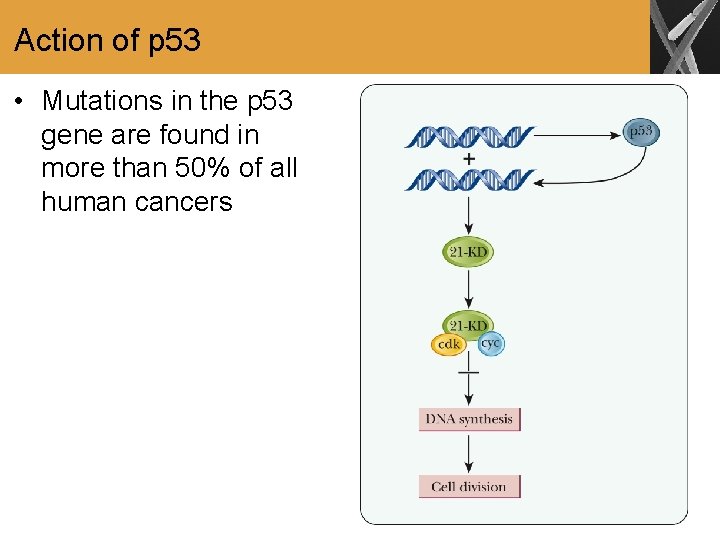 Action of p53

• Mutations in the p53 gene are found in more than 50% of all human cancers

p53

+

21-KD

21-KD

cdk

cyc

DNA synthesis

Cell division